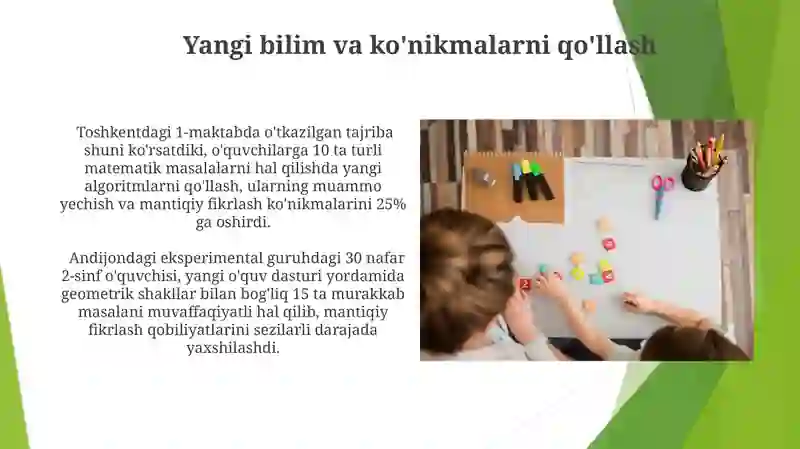 Yangi bilim va ko'nikmalarni qo'llash

Toshkentdagi 1-maktabda o'tkazilgan tajriba shuni ko'rsatdiki, o'quvchilarga 10 ta turli matematik masalalarni hal qilishda yangi algoritmlarni qo'llash, ularning muammo yechish va mantiqiy fikrlash ko'nikmalarini 25% ga oshirdi.

Andijondagi eksperimental guruhdagi 30 nafar 2-sinf o'quvchisi, yangi o'quv dasturi yordamida geometrik shakllar bilan bog'liq 15 ta murakkab masalani muvaffaqiyatli hal qilib, mantiqiy fikrlash qobiliyatlarini sezilarli darajada yaxshilashdi.